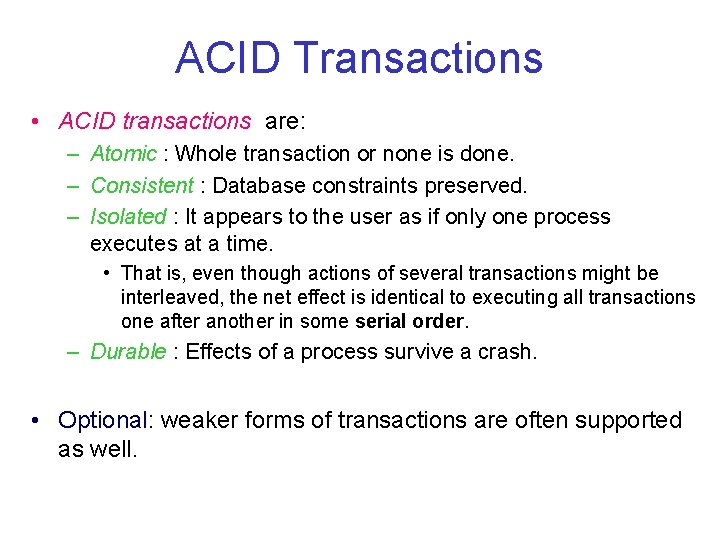 ACID Transactions

• ACID transactions are:
– Atomic : Whole transaction or none is done.
– Consistent : Database constraints preserved.
– Isolated : It appears to the user as if only one process executes at a time.
• That is, even though actions of several transactions might be interleaved, the net effect is identical to executing all transactions one after another in some serial order.
– Durable : Effects of a process survive a crash.

• Optional: weaker forms of transactions are often supported as well.